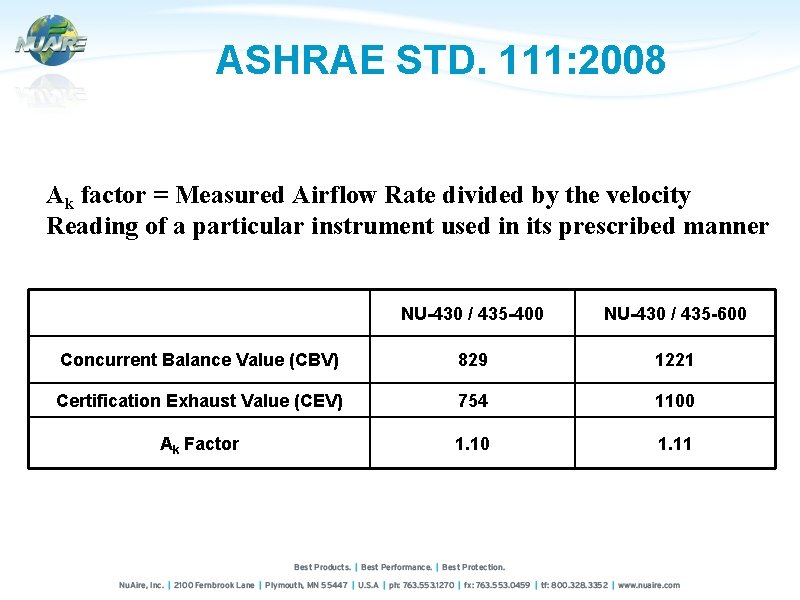 NUAIRE

ASHRAE STD. 111:2008

$A_k$ factor = Measured Airflow Rate divided by the velocity Reading of a particular instrument used in its prescribed manner

| | NU-430 / 435-400 | NU-430 / 435-600 |
|---|---|---|
| Concurrent Balance Value (CBV) | 829 | 1221 |
| Certification Exhaust Value (CEV) | 754 | 1100 |
| $A_k$ Factor | 1.10 | 1.11 |

Best Products. | Best Performance. | Best Protection.

NuAire, Inc. | 2100 Fernbrook Lane | Plymouth, MN 55447 | U.S.A | ph: 763.553.1270 | fx: 763.553.0459 | tf: 800.328.3352 | www.nuaire.com